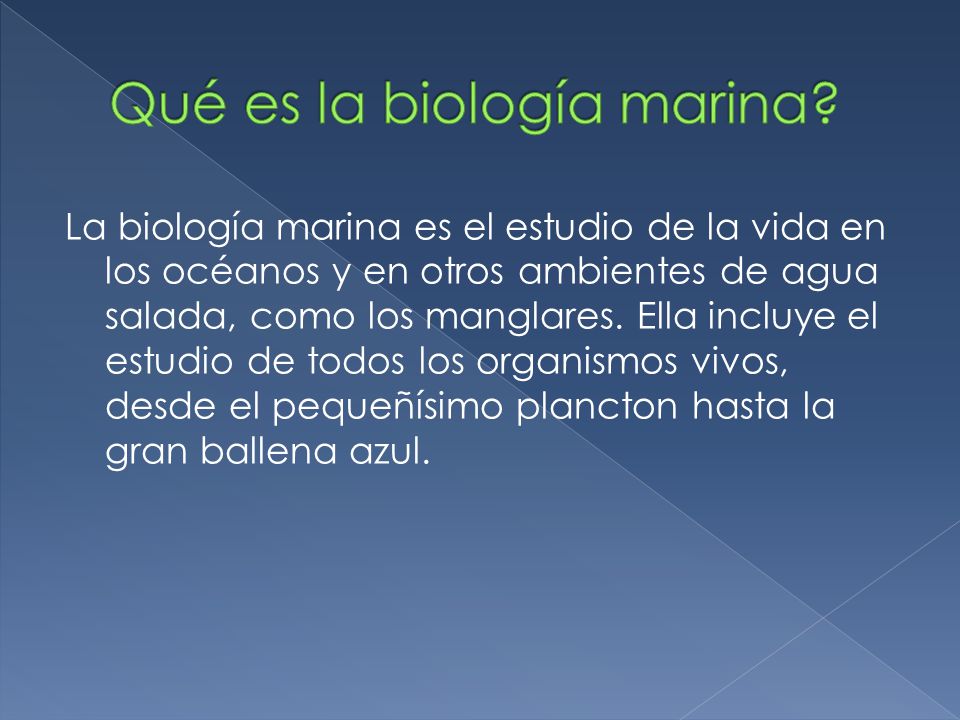 Qué es la biología marina?

La biología marina es el estudio de la vida en los océanos y en otros ambientes de agua salada, como los manglares. Ella incluye el estudio de todos los organismos vivos, desde el pequeñísimo plancton hasta la gran ballena azul.